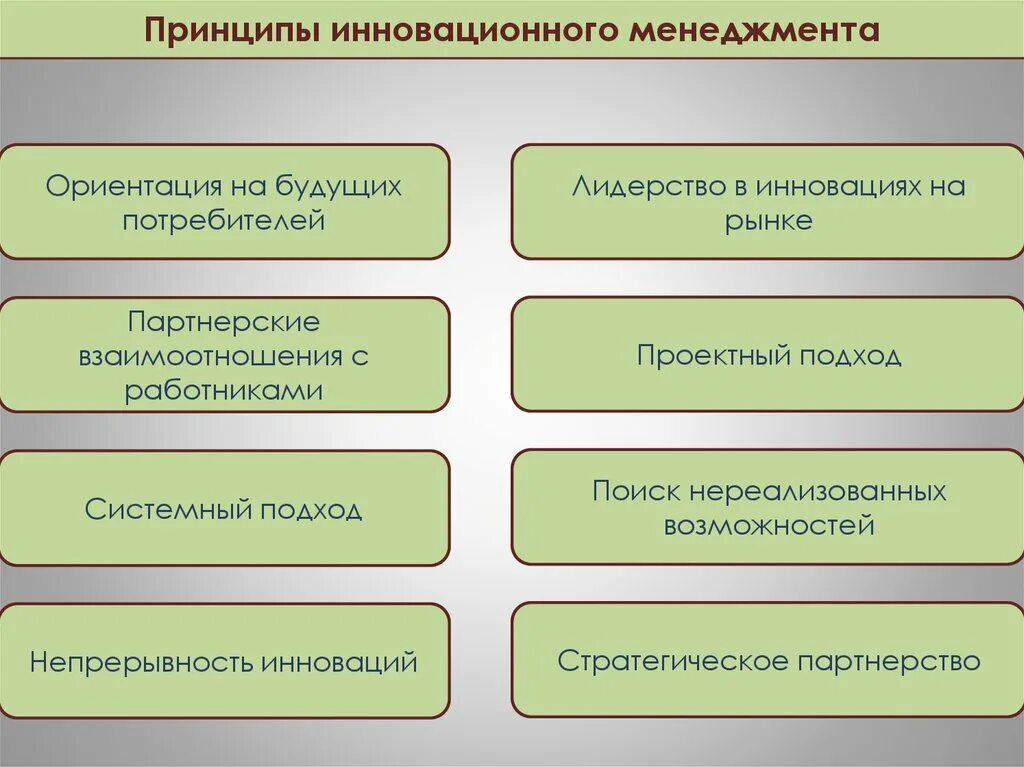 Принципы инновационного менеджмента

Ориентация на будущих потребителей

Партнерские взаимоотношения с работниками

Системный подход

Непрерывность инноваций

Лидерство в инновациях на рынке

Проектный подход

Поиск нереализованных возможностей

Стратегическое партнерство